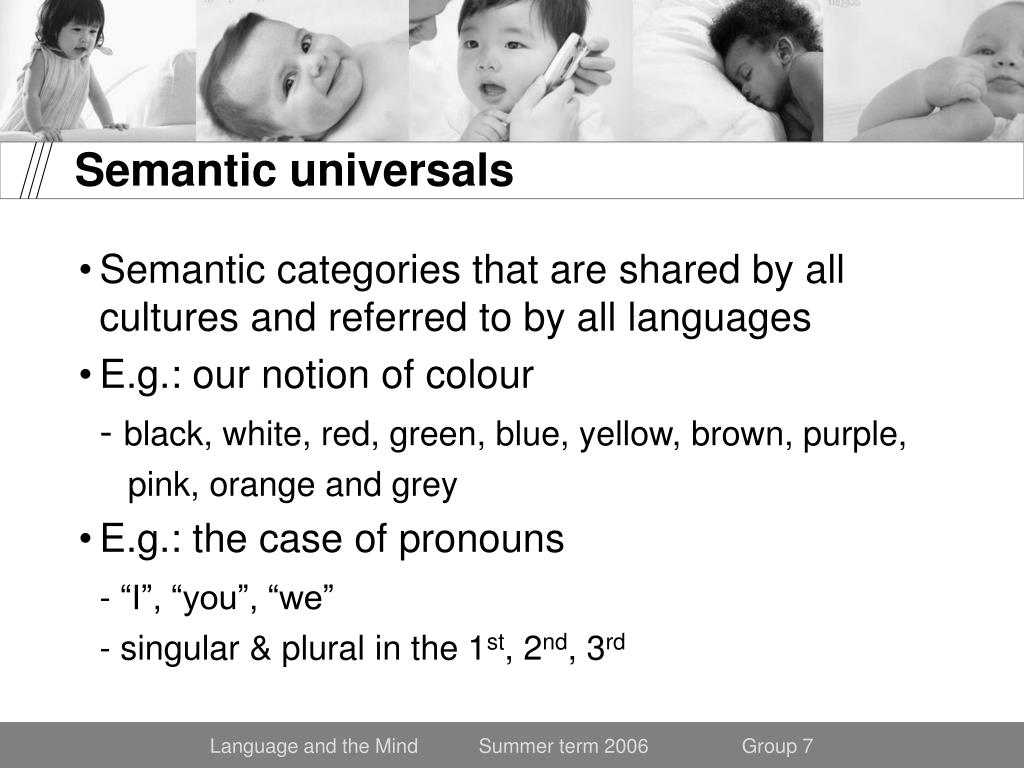 Semantic universals

• Semantic categories that are shared by all cultures and referred to by all languages

• E.g.: our notion of colour

- black, white, red, green, blue, yellow, brown, purple, pink, orange and grey

• E.g.: the case of pronouns

- “I”, “you”, “we”

- singular & plural in the 1$^{st}$, 2$^{nd}$, 3$^{rd}$

Language and the Mind Summer term 2006 Group 7